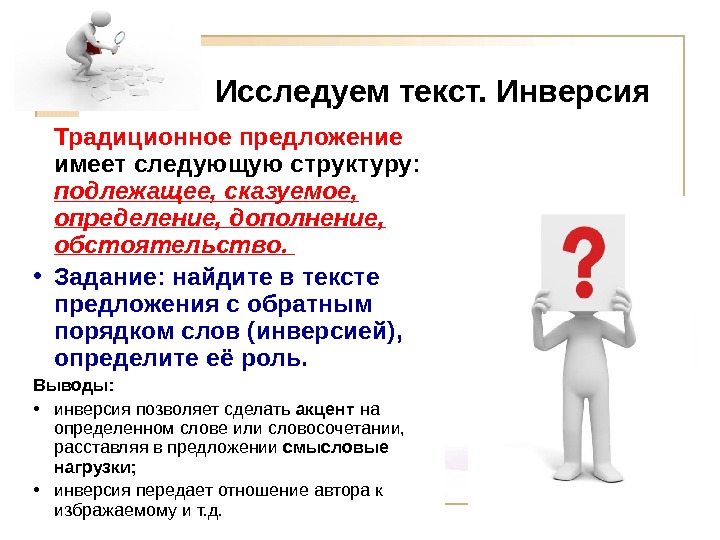 Исследуем текст. Инверсия

Традиционное предложение имеет следующую структуру: подлежащее, сказуемое, определение, дополнение, обстоятельство.

• Задание: найдите в тексте предложения с обратным порядком слов (инверсией), определите её роль.

Выводы:

• инверсия позволяет сделать акцент на определенном слове или словосочетании, расставляя в предложении смысловые нагрузки;

• инверсия передает отношение автора к избражаемому и т.д.

?